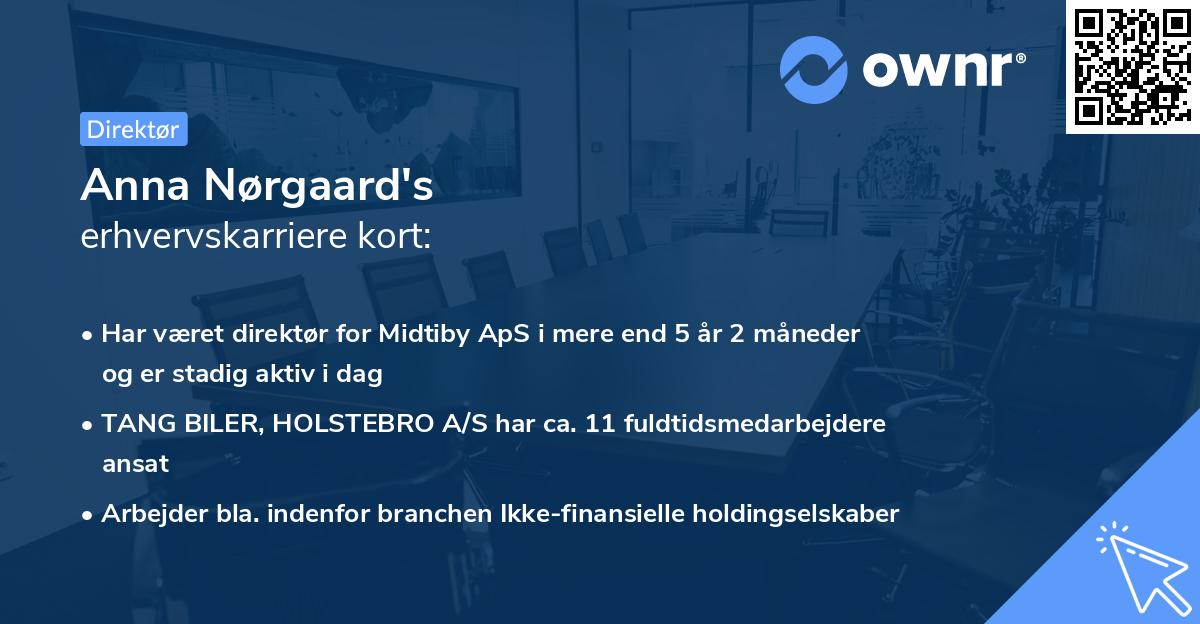 ownr®

Direktør

Anna Nørgaard's
erhvervskarriere kort:

• Har været direktør for Midtiby ApS i mere end 5 år 2 måneder og er stadig aktiv i dag

• TANG BILER, HOLSTEBRO A/S har ca. 11 fuldtidsmedarbejdere ansat

• Arbejder bla. indenfor branchen Ikke-finansielle holdingselskaber